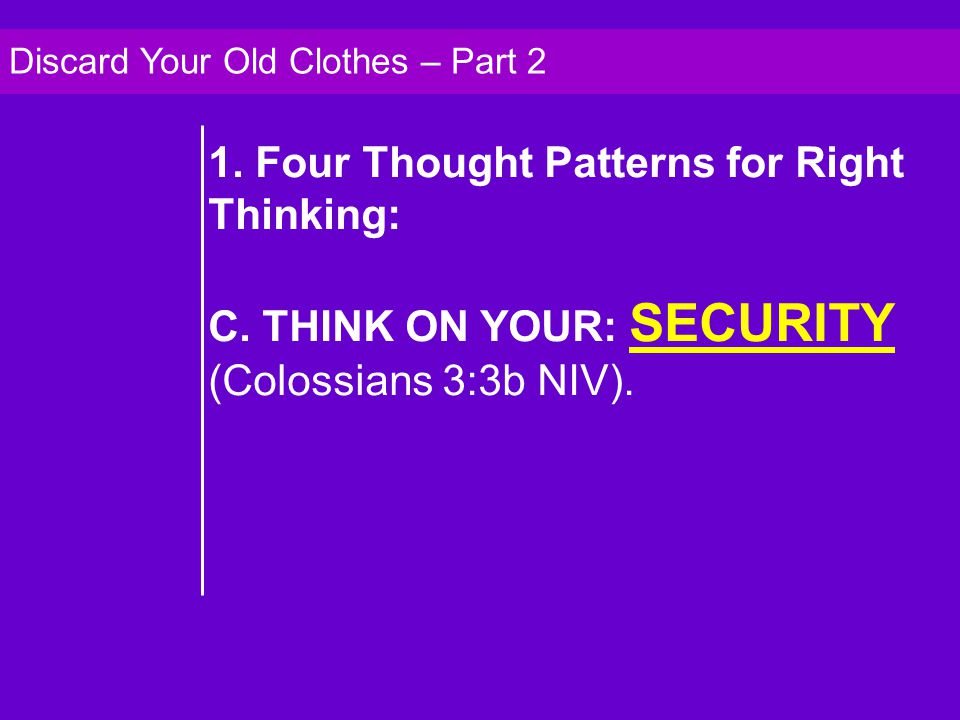 Discard Your Old Clothes – Part 2

1. Four Thought Patterns for Right Thinking:

C. THINK ON YOUR: SECURITY (Colossians 3:3b NIV).